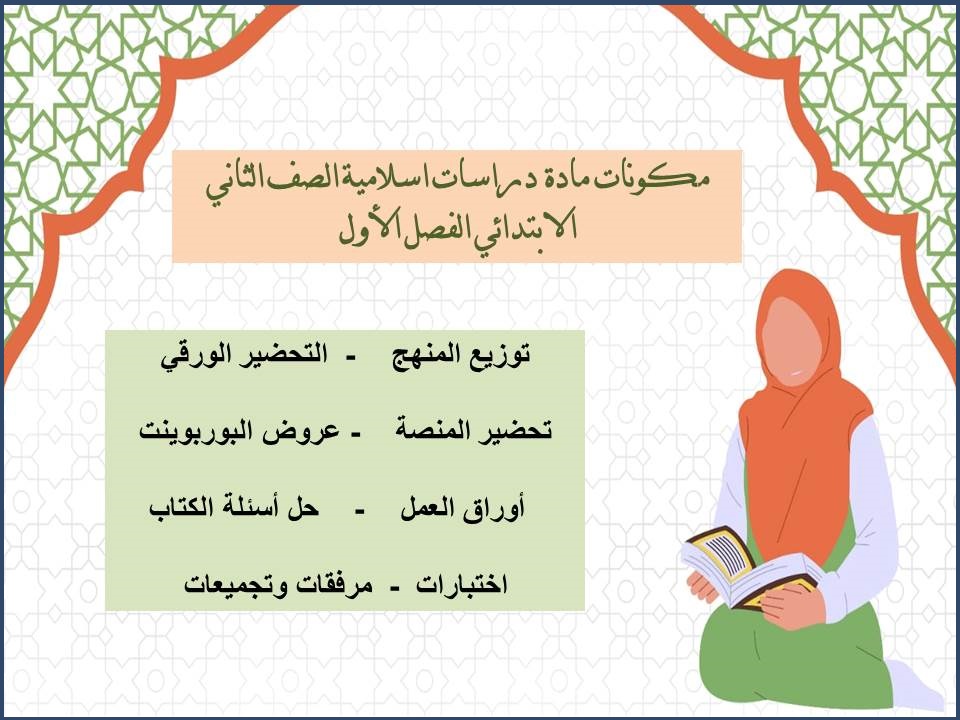 مكونات مادة دراسات اسلامية الصف الثاني الابتدائي الفصل الأول

توزيع المنهج - التحضير الورقي

تحضير المنصة - عروض البوربوينت

أوراق العمل - حل أسئلة الكتاب

اختبارات - مرفقات وتجميعات